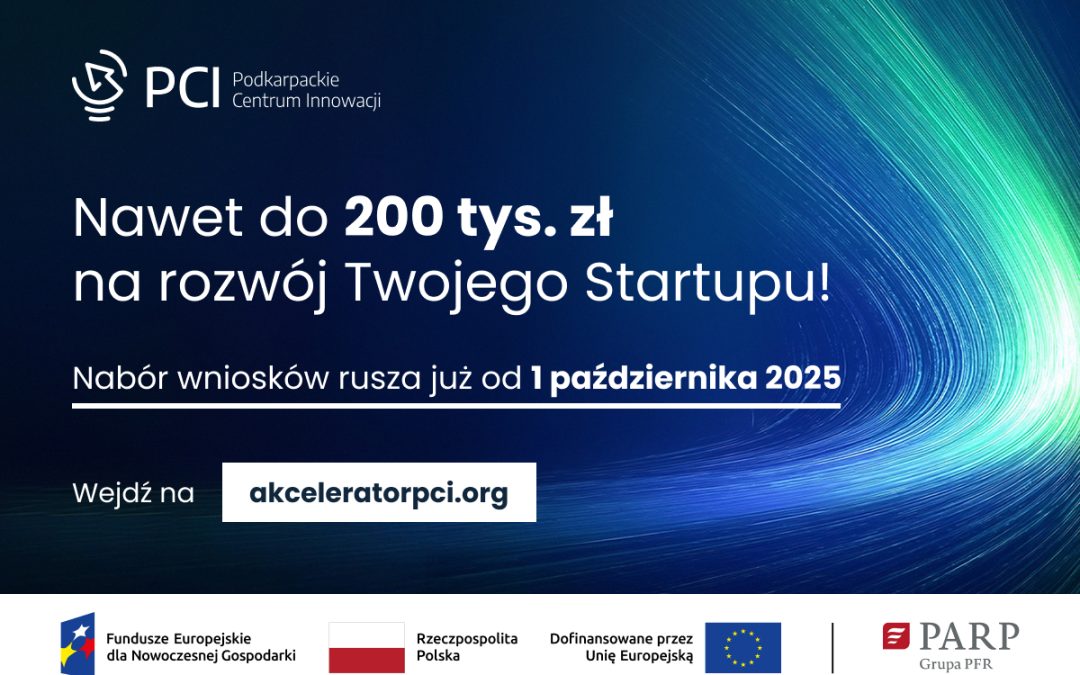 PCI Podkarpackie Centrum Innowacji

Nawet do 200 tys. zł na rozwój Twojego Startupu!

Nabór wniosków rusza już od 1 października 2025

Wejdź na akceleratorpci.org

Fundusze Europejskie dla Nowoczesnej Gospodarki

Rzeczpospolita Polska

Dofinansowane przez Unię Europejską

PARP Grupa PFR